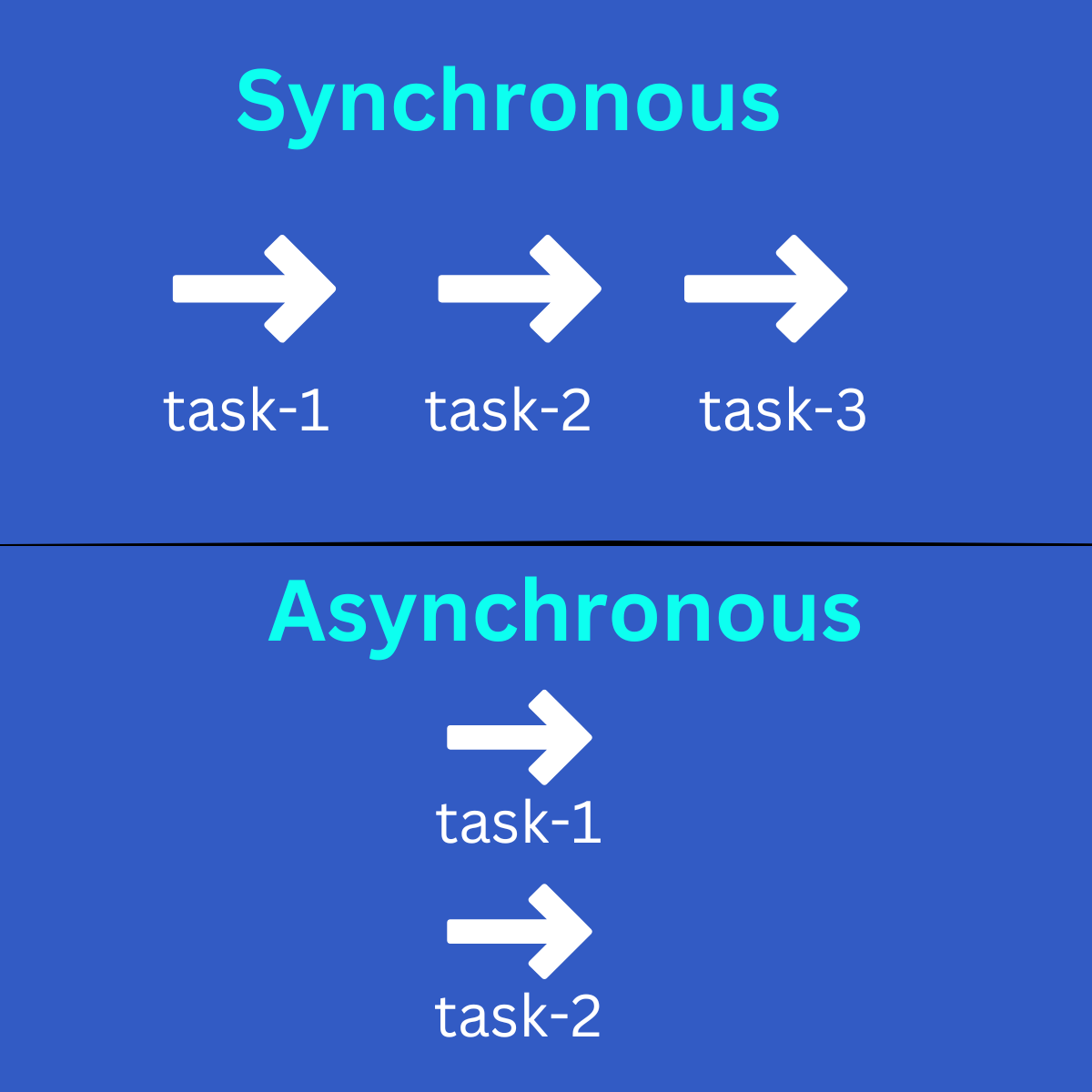 Synchronous

task-1 task-2 task-3

Asynchronous

task-1

task-2